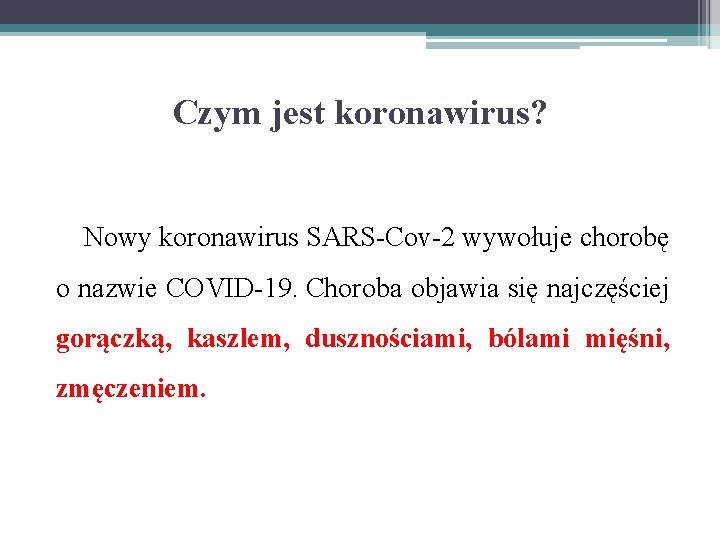 Czym jest koronawirus?

Nowy koronawirus SARS-Cov-2 wywołuje chorobę o nazwie COVID-19. Choroba objawia się najczęściej gorączką, kaszlem, dusznościami, bólami mięśni, zmęczeniem.